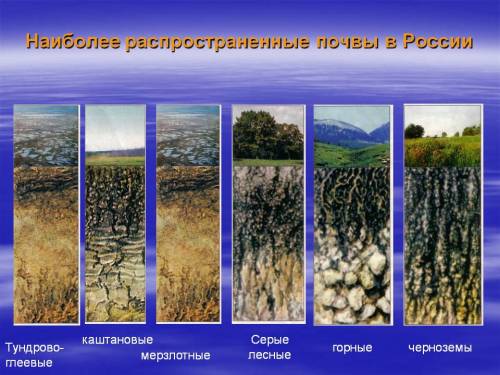 Наиболее распространенные почвы в России

Тундрово-глеевые

каштановые

мерзлотные

Серые лесные

горные

черноземы